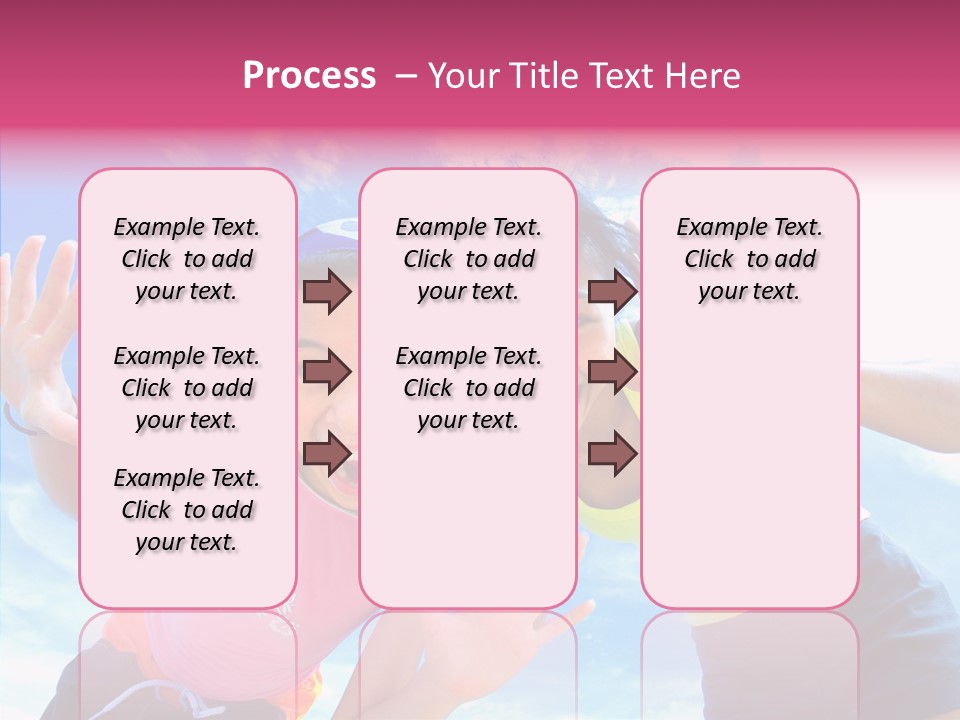 Process – Your Title Text Here

Example Text. Click to add your text.

Example Text. Click to add your text.

Example Text. Click to add your text.

Example Text. Click to add your text.

Example Text. Click to add your text.

Example Text. Click to add your text.